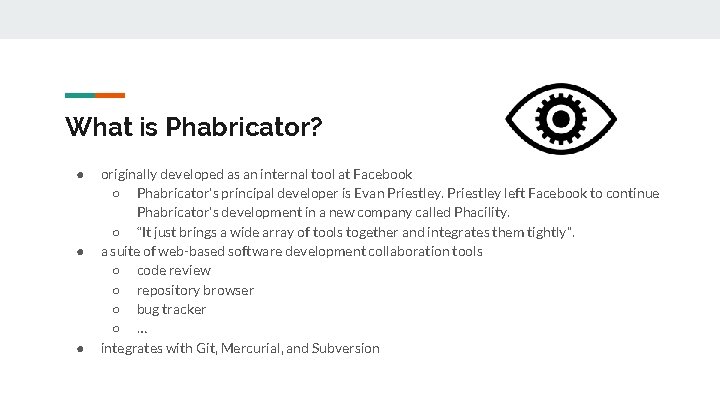 What is Phabricator?

● originally developed as an internal tool at Facebook
 ○ Phabricator's principal developer is Evan Priestley. Priestley left Facebook to continue Phabricator's development in a new company called Phacility.
 ○ "It just brings a wide array of tools together and integrates them tightly".
● a suite of web-based software development collaboration tools
 ○ code review
 ○ repository browser
 ○ bug tracker
 ○ ...
● integrates with Git, Mercurial, and Subversion